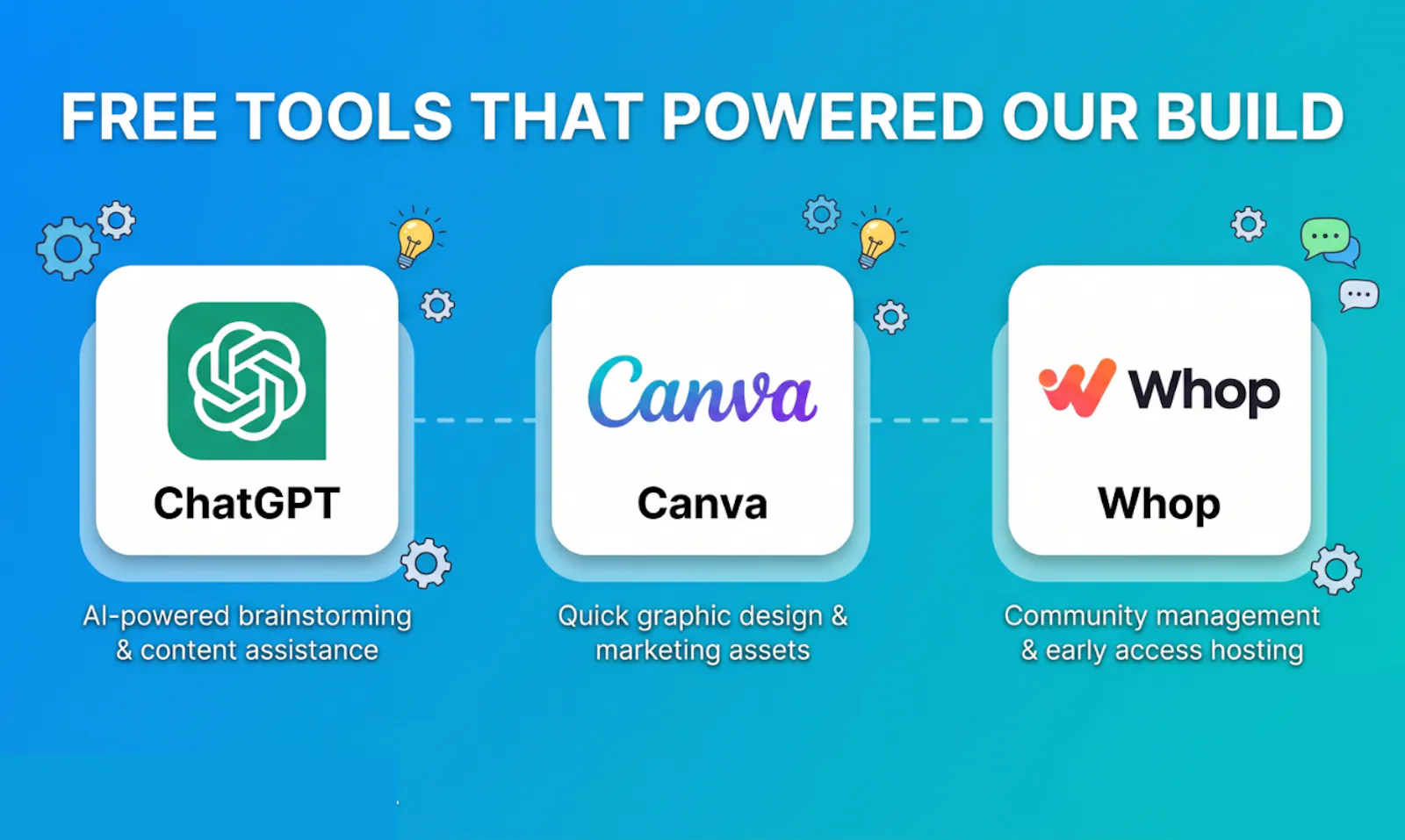 FREE TOOLS THAT POWERED OUR BUILD

ChatGPT

AI-powered brainstorming & content assistance

Canva

Canva

Quick graphic design & marketing assets

Whop

Whop

Community management & early access hosting